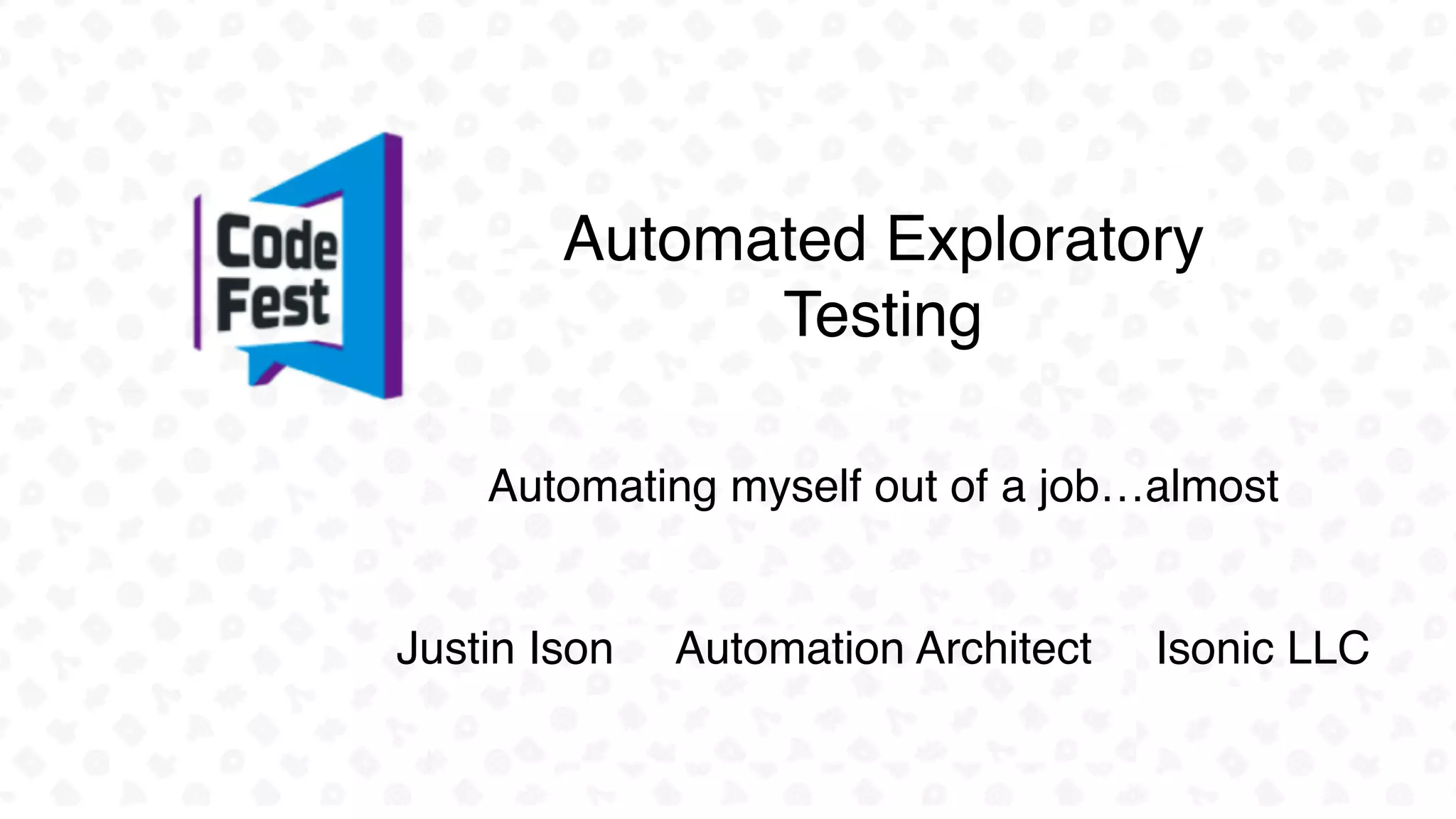 Code Fest

Automated Exploratory Testing

Automating myself out of a job…almost

Justin Ison Automation Architect Isonic LLC